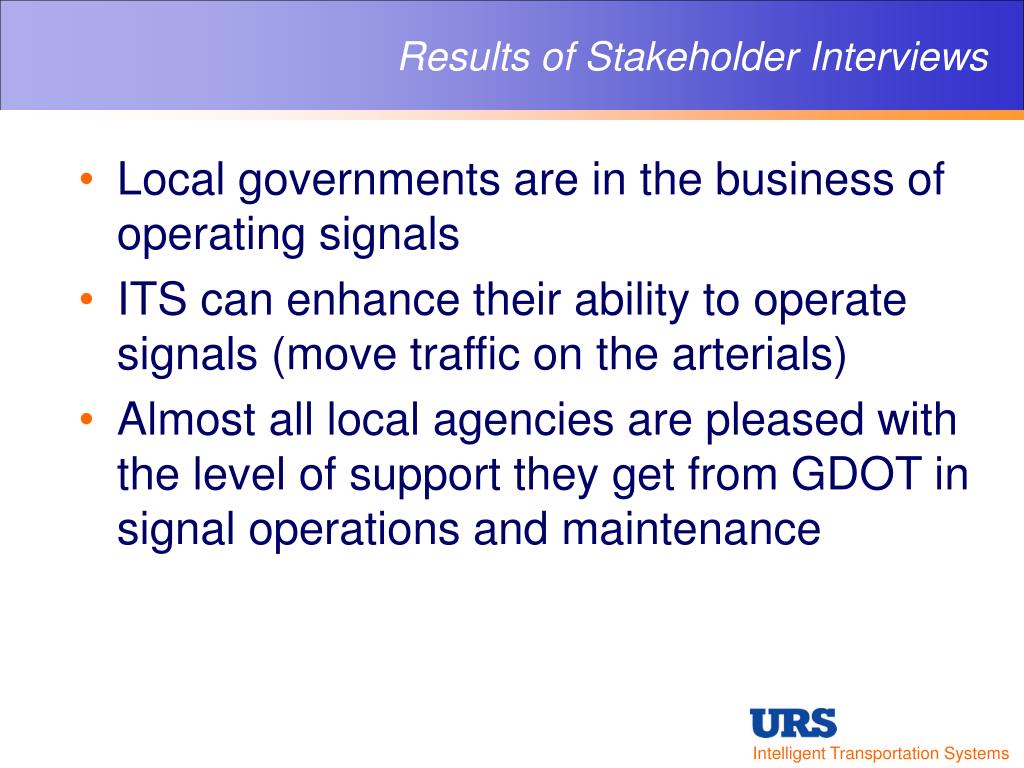 Results of Stakeholder Interviews

• Local governments are in the business of operating signals
• ITS can enhance their ability to operate signals (move traffic on the arterials)
• Almost all local agencies are pleased with the level of support they get from GDOT in signal operations and maintenance

URS
Intelligent Transportation Systems